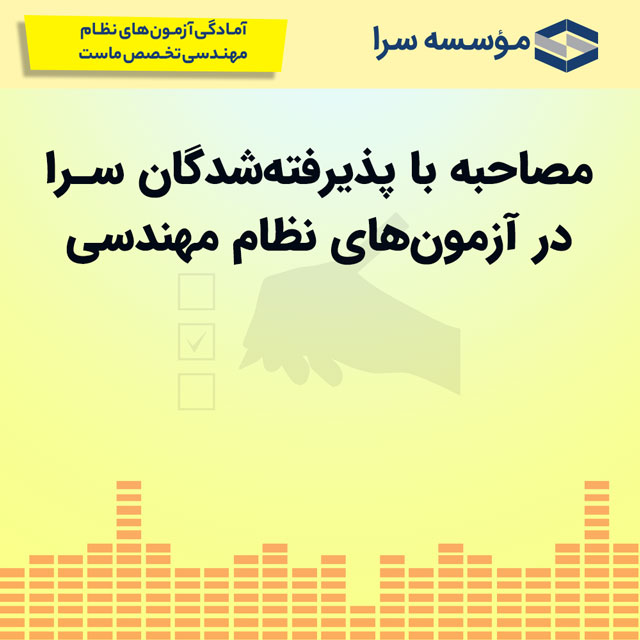 مؤسسه سرا

آمادگی آزمون‌های نظام مهندسی تخصص ماست

مصاحبه با پذیرفته‌شدگان سرا در آزمون‌های نظام مهندسی